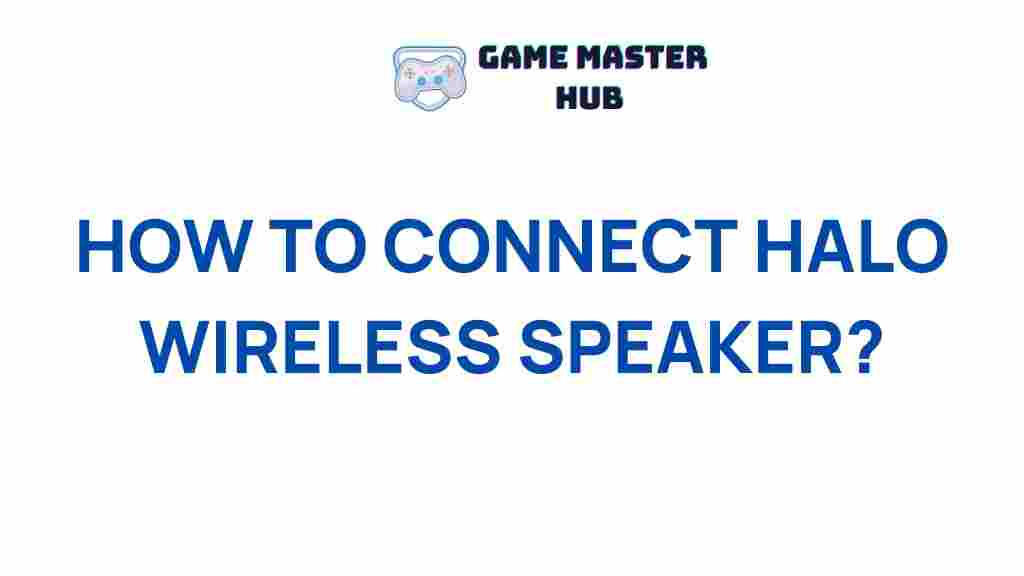 GAME MASTER HUB

HOW TO CONNECT HALO WIRELESS SPEAKER?